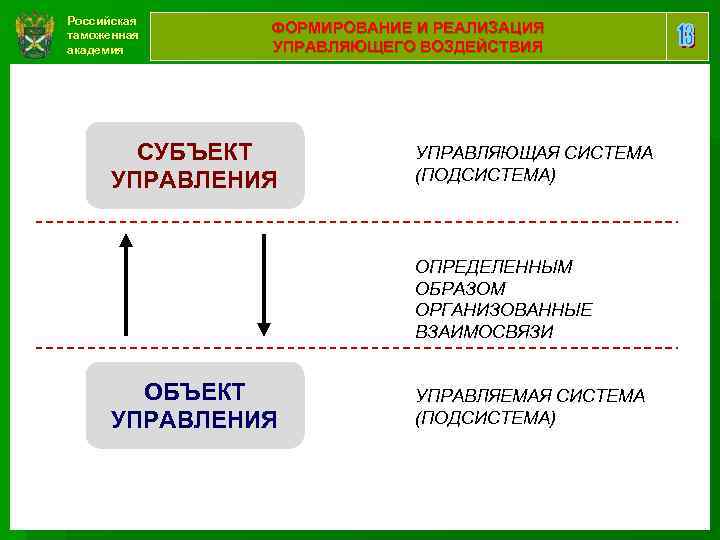 Российская таможенная академия

ФОРМИРОВАНИЕ И РЕАЛИЗАЦИЯ УПРАВЛЯЮЩЕГО ВОЗДЕЙСТВИЯ

13

СУБЪЕКТ УПРАВЛЕНИЯ

УПРАВЛЯЮЩАЯ СИСТЕМА (ПОДСИСТЕМА)

ОПРЕДЕЛЕННЫМ ОБРАЗОМ ОРГАНИЗОВАННЫЕ ВЗАИМОСВЯЗИ

ОБЪЕКТ УПРАВЛЕНИЯ

УПРАВЛЯЕМАЯ СИСТЕМА (ПОДСИСТЕМА)